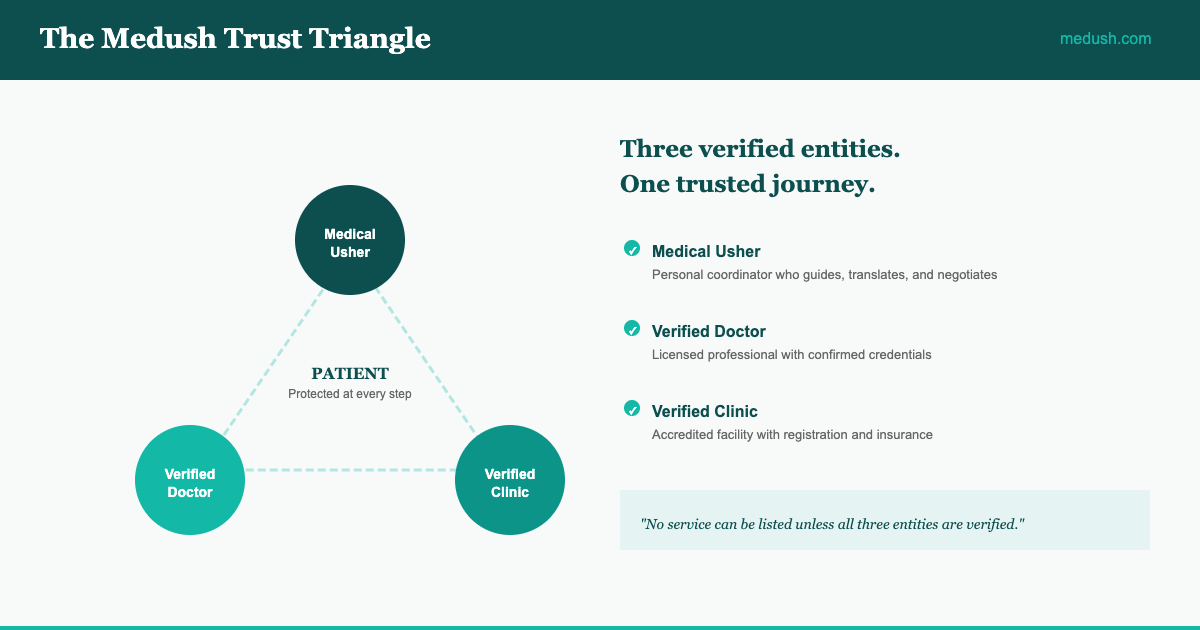 The Medush Trust Triangle

medush.com

Medical Usher

PATIENT
Protected at every step

Verified Doctor

Verified Clinic

Three verified entities.
One trusted journey.

Medical Usher
Personal coordinator who guides, translates, and negotiates

Verified Doctor
Licensed professional with confirmed credentials

Verified Clinic
Accredited facility with registration and insurance

"No service can be listed unless all three entities are verified."